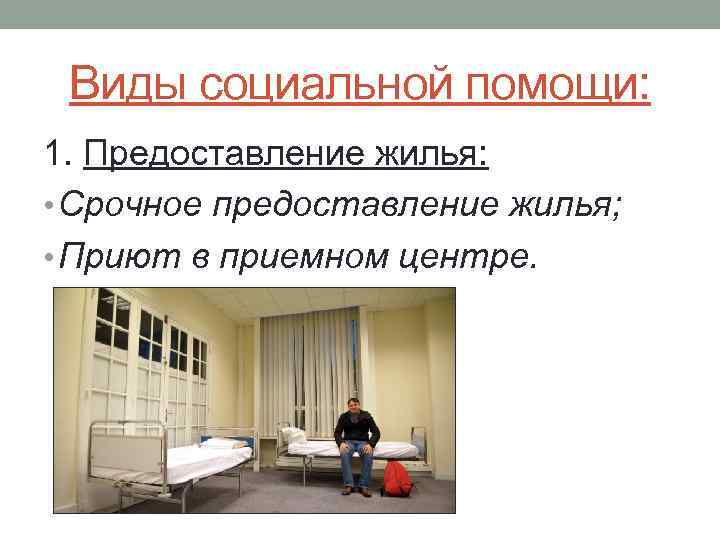 Виды социальной помощи:

1. Предоставление жилья:

• Срочное предоставление жилья;

• Приют в приемном центре.